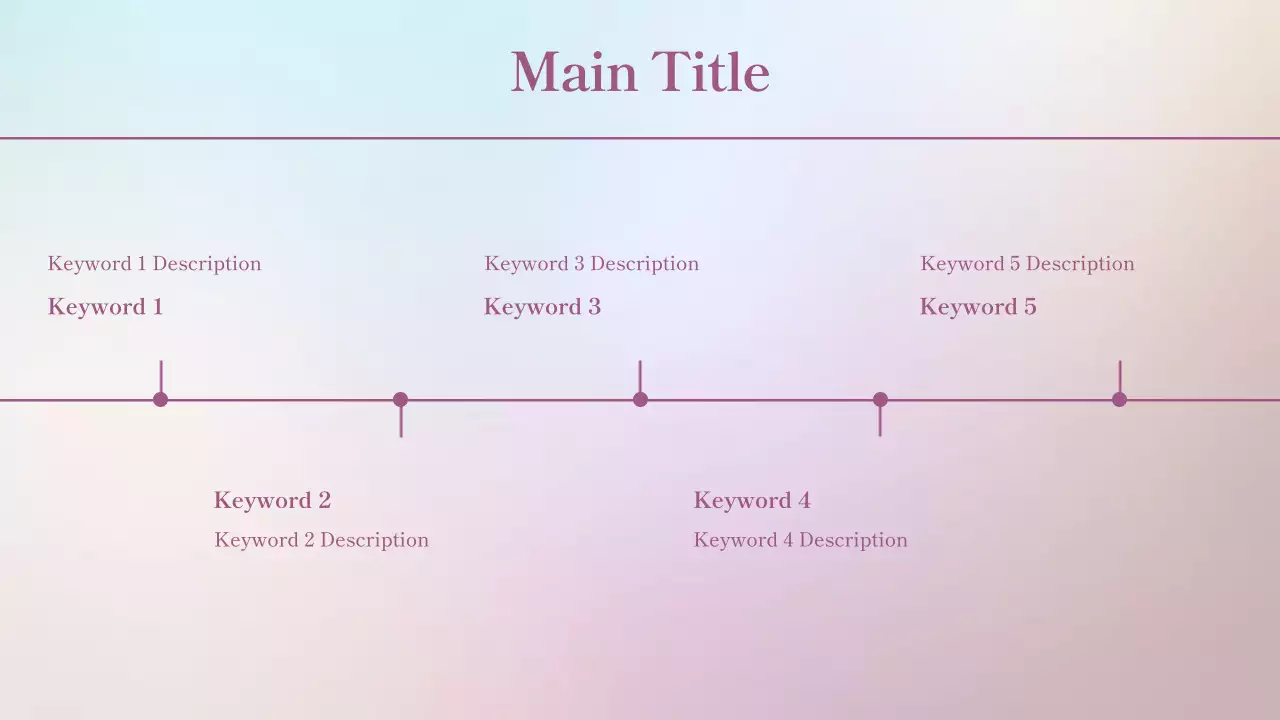 Main Title

Keyword 1 Description

Keyword 1

Keyword 3 Description

Keyword 3

Keyword 5 Description

Keyword 5

Keyword 2

Keyword 2 Description

Keyword 4

Keyword 4 Description